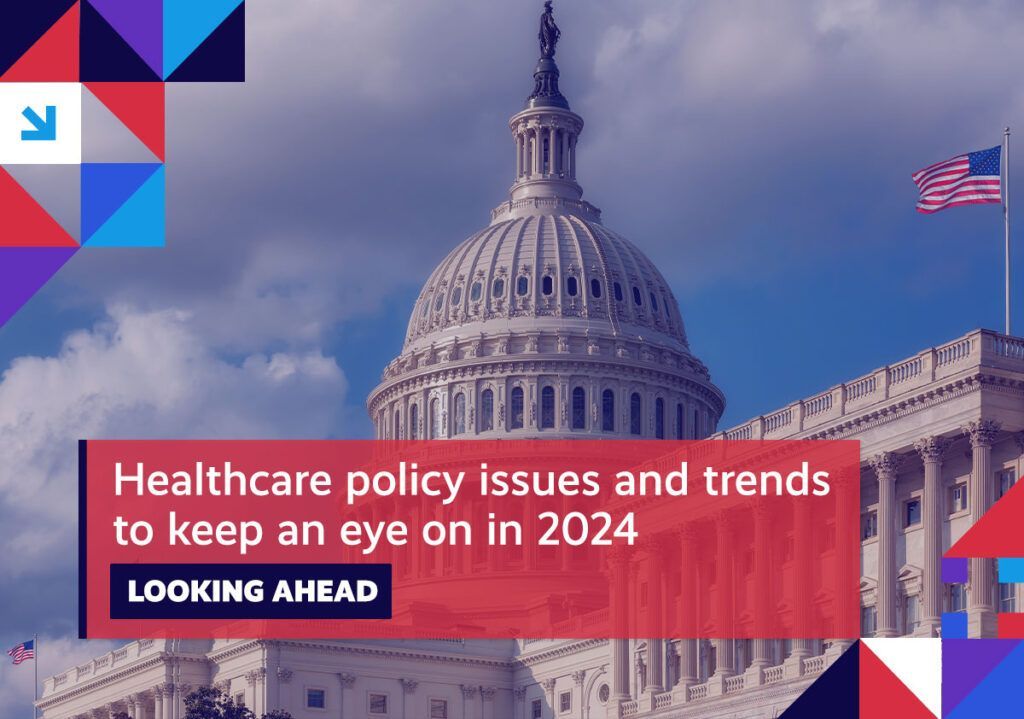 Healthcare policy issues and trends to keep an eye on in 2024

LOOKING AHEAD